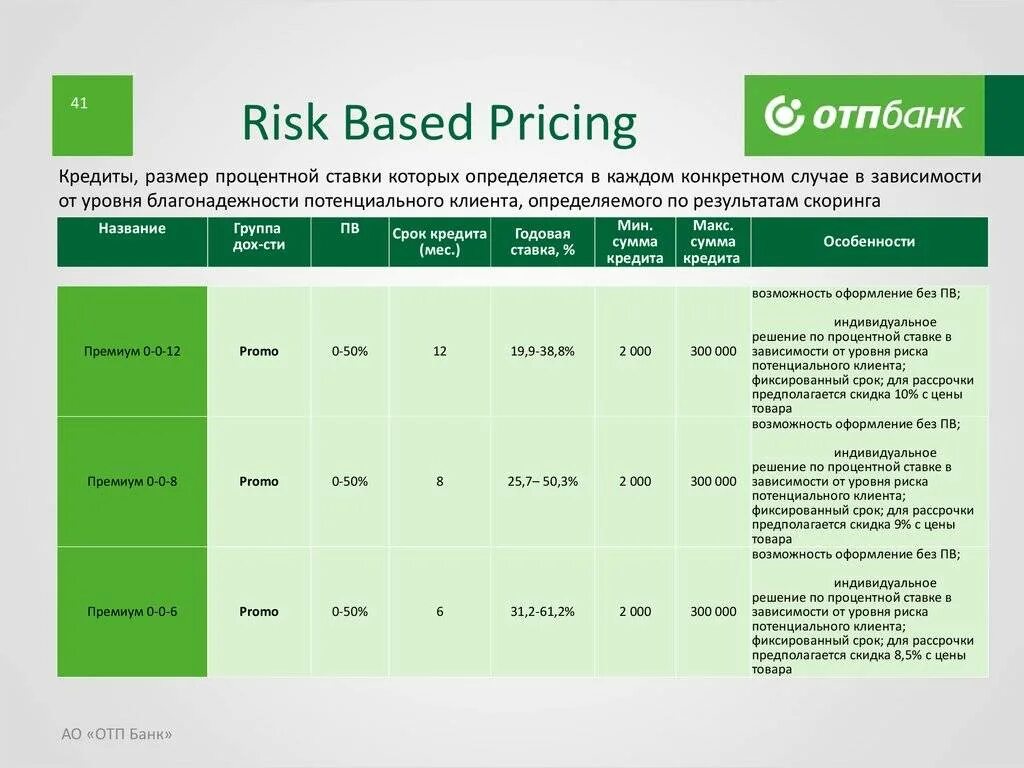 41

Risk Based Pricing

ОТПбанк

Кредиты, размер процентной ставки которых определяется в каждом конкретном случае в зависимости от уровня благонадежности потенциального клиента, определяемого по результатам скоринга

| Название | Группа дох-сти | ПВ | Срок кредита (мес.) | Годовая ставка, % | Мин. сумма кредита | Макс. сумма кредита | Особенности |
|---|---|---|---|---|---|---|---|
| Премиум 0-0-12 | Promo | 0-50% | 12 | 19,9-38,8% | 2 000 | 300 000 | возможность оформление без ПВ; индивидуальное решение по процентной ставке в зависимости от уровня риска потенциального клиента; фиксированный срок; для рассрочки предполагается скидка 10% с цены товара |
| Премиум 0-0-8 | Promo | 0-50% | 8 | 25,7– 50,3% | 2 000 | 300 000 | возможность оформление без ПВ; индивидуальное решение по процентной ставке в зависимости от уровня риска потенциального клиента; фиксированный срок; для рассрочки предполагается скидка 9% с цены товара |
| Премиум 0-0-6 | Promo | 0-50% | 6 | 31,2-61,2% | 2 000 | 300 000 | возможность оформление без ПВ; индивидуальное решение по процентной ставке в зависимости от уровня риска потенциального клиента; фиксированный срок; для рассрочки предполагается скидка 8,5% с цены товара |

АО «ОТП Банк»